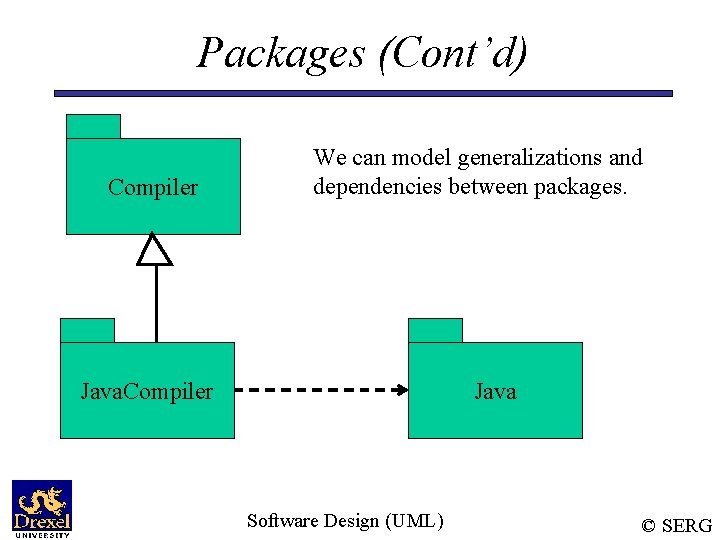 Packages (Cont'd)

Compiler

We can model generalizations and dependencies between packages.

JavaCompiler

Java

Drexel UNIVERSITY

Software Design (UML)

© SERG